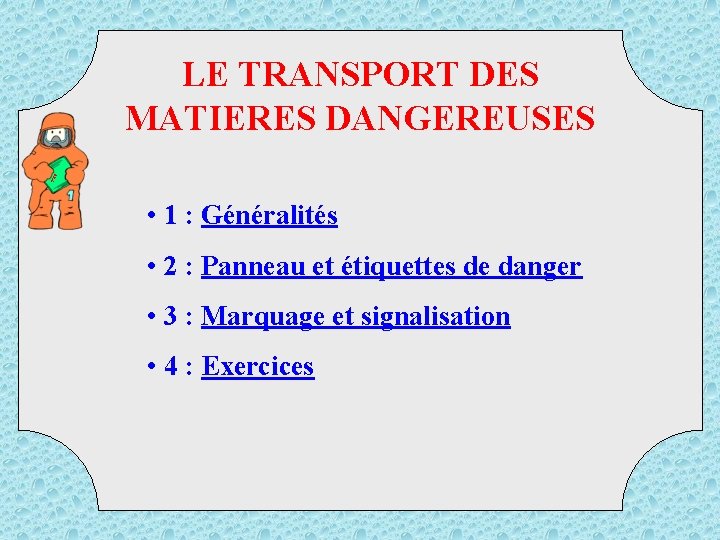 LE TRANSPORT DES MATIERES DANGEREUSES

• 1 : Généralités

• 2 : Panneau et étiquettes de danger

• 3 : Marquage et signalisation

• 4 : Exercices